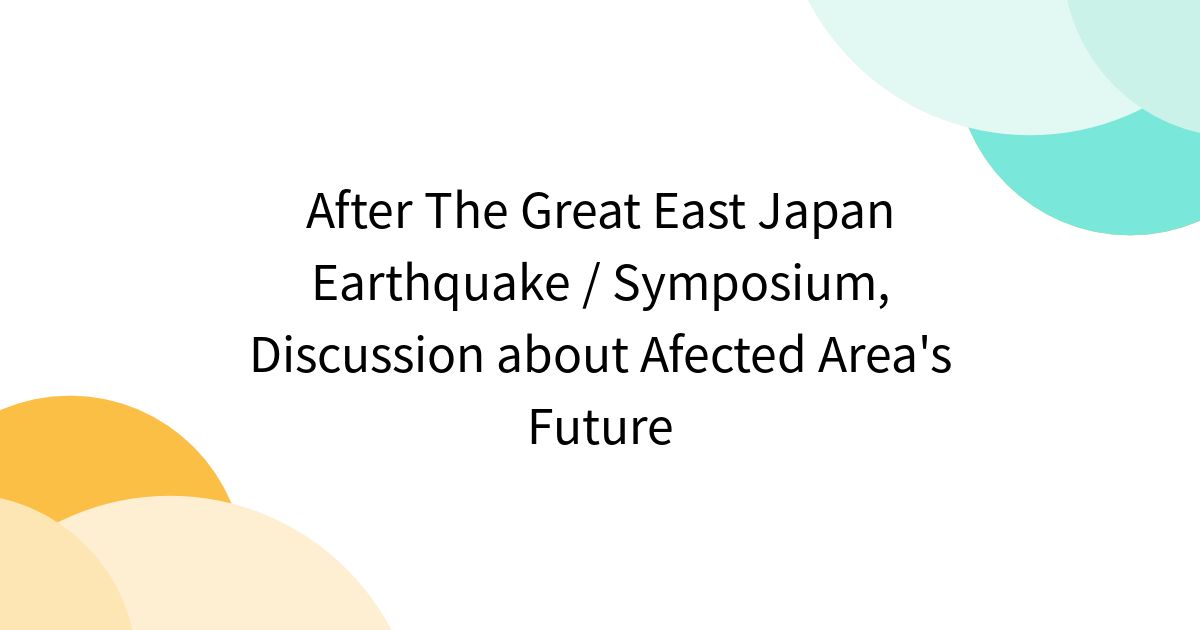 After The Great East Japan Earthquake / Symposium, Discussion about Afected Area's Future